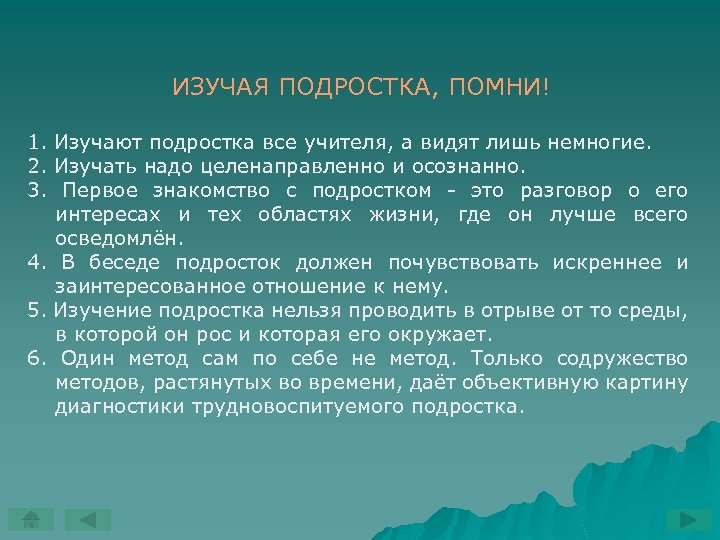 ИЗУЧАЯ ПОДРОСТКА, ПОМНИ!

1. Изучают подростка все учителя, а видят лишь немногие.
2. Изучать надо целенаправленно и осознанно.
3. Первое знакомство с подростком - это разговор о его интересах и тех областях жизни, где он лучше всего осведомлён.
4. В беседе подросток должен почувствовать искреннее и заинтересованное отношение к нему.
5. Изучение подростка нельзя проводить в отрыве от то среды, в которой он рос и которая его окружает.
6. Один метод сам по себе не метод. Только содружество методов, растянутых во времени, даёт объективную картину диагностики трудновоспитуемого подростка.